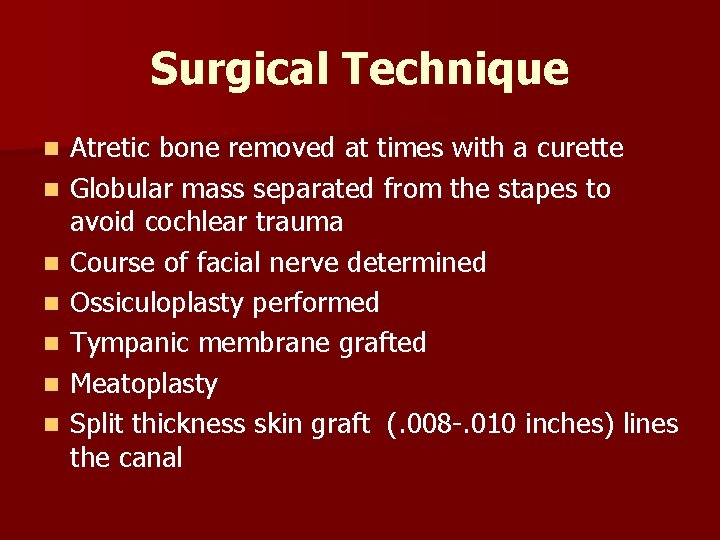 Surgical Technique

- Atretic bone removed at times with a curette
- Globular mass separated from the stapes to avoid cochlear trauma
- Course of facial nerve determined
- Ossiculoplasty performed
- Tympanic membrane grafted
- Meatoplasty
- Split thickness skin graft (.008-.010 inches) lines the canal